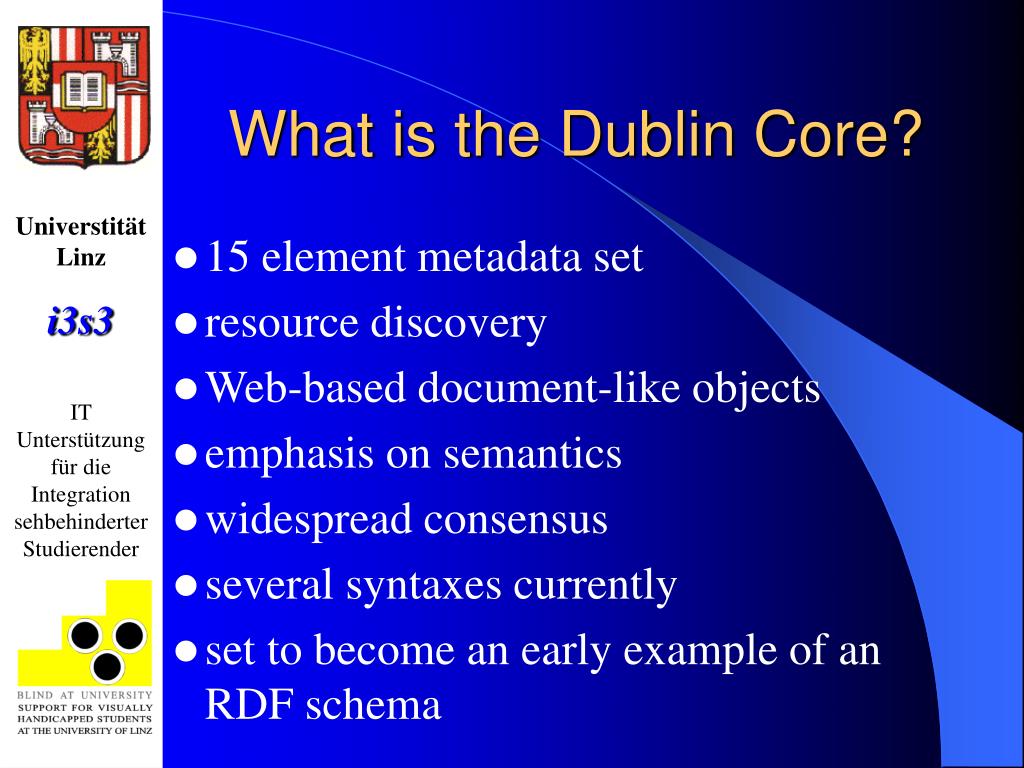 Universtität Linz

i3s3

IT Unterstützung für die Integration sehbehinderter Studierender

BLIND AT UNIVERSITY
SUPPORT FOR VISUALLY HANDICAPPED STUDENTS AT THE UNIVERSITY OF LINZ

What is the Dublin Core?

- 15 element metadata set
- resource discovery
- Web-based document-like objects
- emphasis on semantics
- widespread consensus
- several syntaxes currently
- set to become an early example of an RDF schema